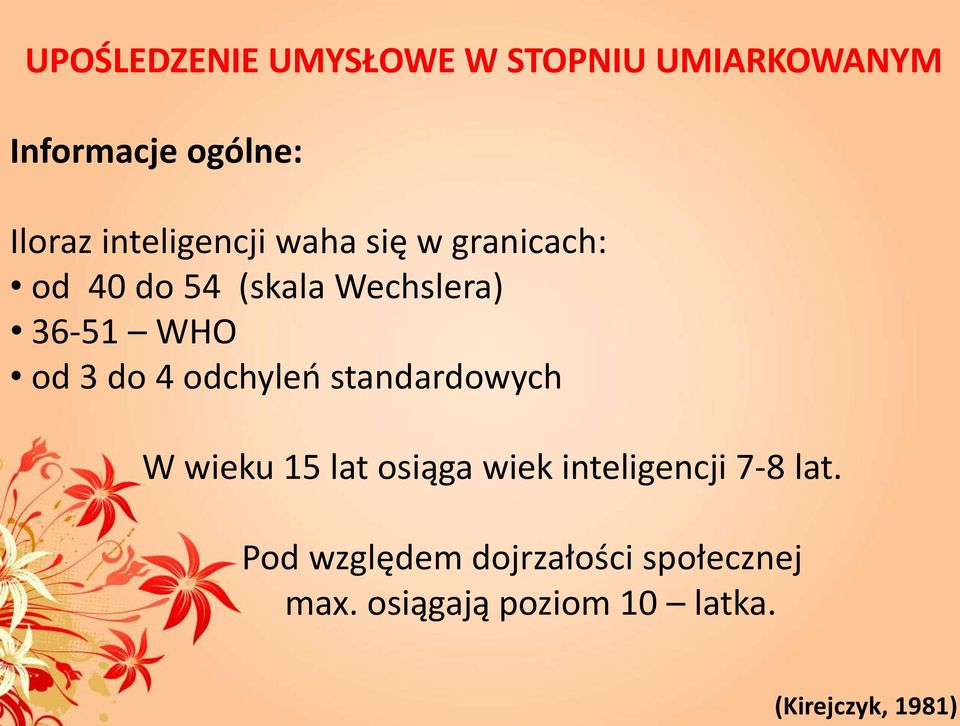 UPOŚLEDZENIE UMYSŁOWE W STOPNIU UMIARKOWANYM

Informacje ogólne:

Iloraz inteligencji waha się w granicach:
• od 40 do 54 (skala Wechslera)
• 36-51 – WHO
• od 3 do 4 odchyleń standardowych

W wieku 15 lat osiąga wiek inteligencji 7-8 lat.

Pod względem dojrzałości społecznej max. osiągają poziom 10 – latka.

(Kirejczyk, 1981)